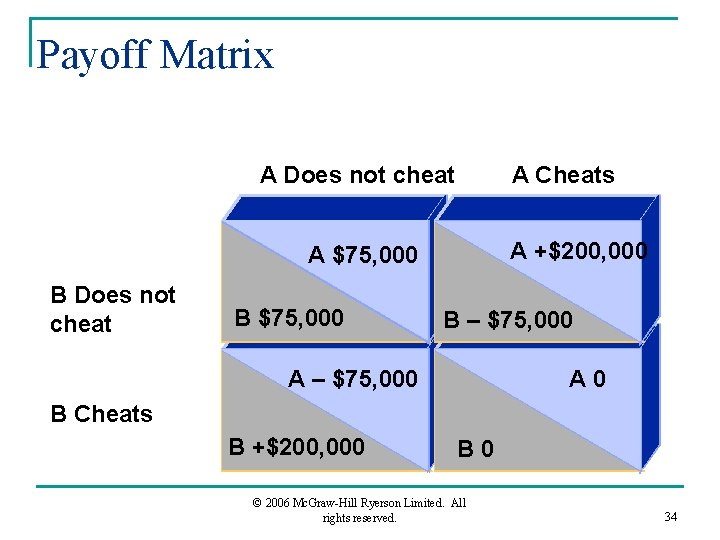 Payoff Matrix

| | A Does not cheat | A Cheats |
|---|---|---|
| B Does not cheat | A \$75,000 B \$75,000 | A +\$200,000 B – \$75,000 |
| B Cheats | A – \$75,000 B +\$200,000 | A 0 B 0 |

© 2006 McGraw-Hill Ryerson Limited. All rights reserved.

34